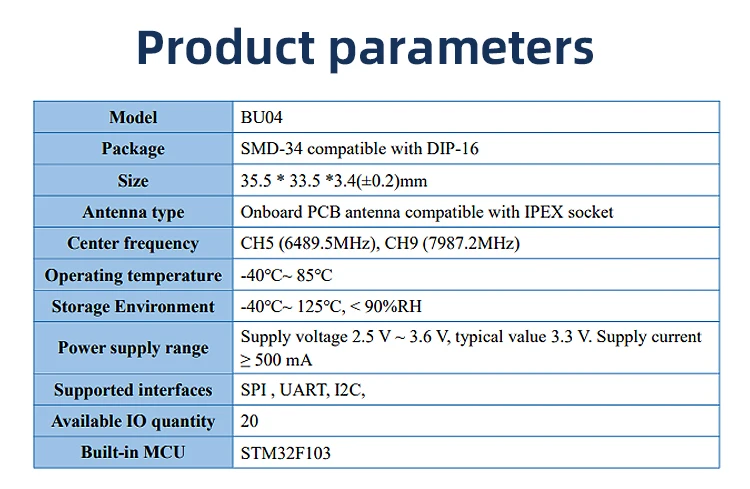 Product parameters

| Model | BU04 |
|---|---|
| Package | SMD-34 compatible with DIP-16 |
| Size | 35.5 * 33.5 *3.4(±0.2)mm |
| Antenna type | Onboard PCB antenna compatible with IPEX socket |
| Center frequency | CH5 (6489.5MHz), CH9 (7987.2MHz) |
| Operating temperature | -40℃~ 85℃ |
| Storage Environment | -40℃~ 125℃, < 90%RH |
| Power supply range | Supply voltage 2.5 V ~ 3.6 V, typical value 3.3 V. Supply current ≥ 500 mA |
| Supported interfaces | SPI , UART, I2C, |
| Available IO quantity | 20 |
| Built-in MCU | STM32F103 |